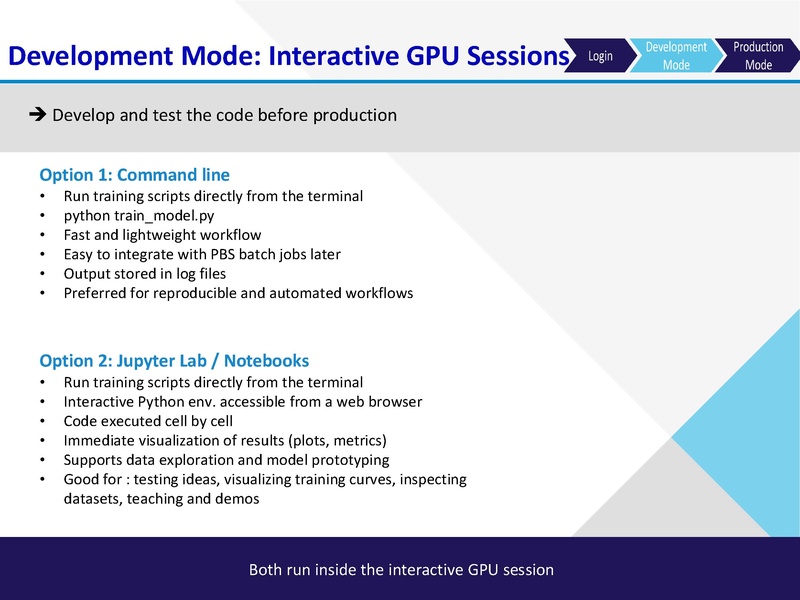 Development Mode: Interactive GPU Sessions

Login

Development Mode

Production Mode

➔ Develop and test the code before production

Option 1: Command line
• Run training scripts directly from the terminal
• python train_model.py
• Fast and lightweight workflow
• Easy to integrate with PBS batch jobs later
• Output stored in log files
• Preferred for reproducible and automated workflows

Option 2: Jupyter Lab / Notebooks
• Run training scripts directly from the terminal
• Interactive Python env. accessible from a web browser
• Code executed cell by cell
• Immediate visualization of results (plots, metrics)
• Supports data exploration and model prototyping
• Good for : testing ideas, visualizing training curves, inspecting datasets, teaching and demos

Both run inside the interactive GPU session